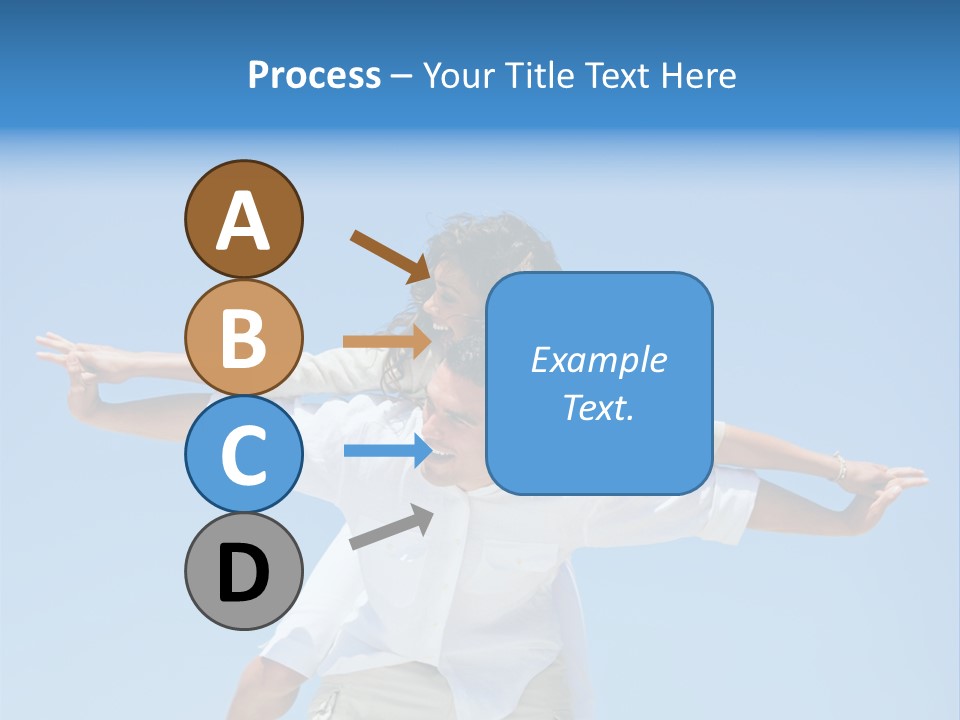 Process – Your Title Text Here

A

B

C

D

Example Text.